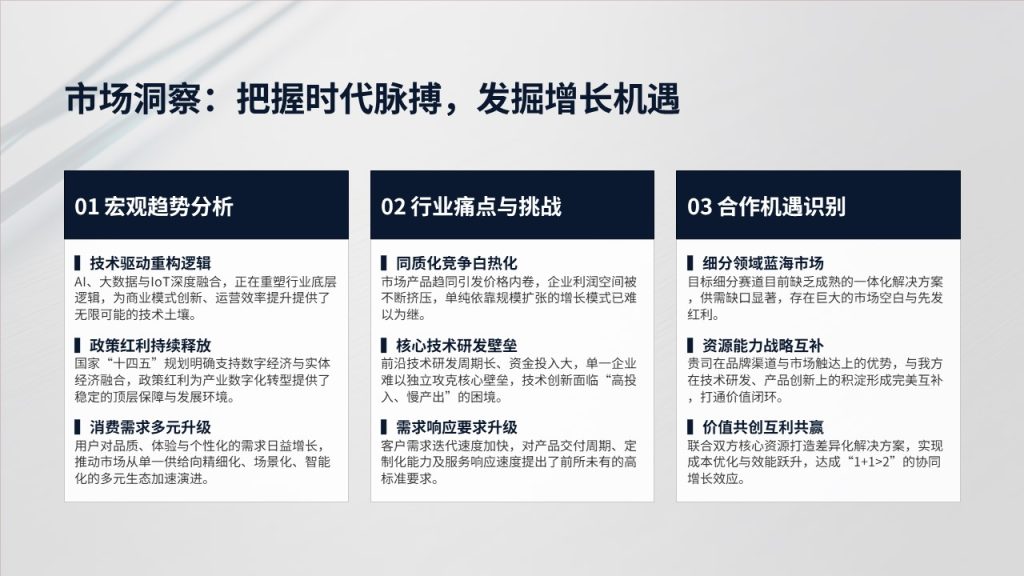 市场洞察：把握时代脉搏，发掘增长机遇

01 宏观趋势分析

技术驱动重构逻辑
AI、大数据与IoT深度融合，正在重塑行业底层逻辑，为商业模式创新、运营效率提升提供了无限可能的技术土壤。

政策红利持续释放
国家“十四五”规划明确支持数字经济与实体经济融合，政策红利为产业数字化转型提供了稳定的顶层保障与发展环境。

消费需求多元升级
用户对品质、体验与个性化的需求日益增长，推动市场从单一供给向精细化、场景化、智能化的多元生态加速演进。

02 行业痛点与挑战

同质化竞争白热化
市场产品趋同引发价格内卷，企业利润空间被不断挤压，单纯依靠规模扩张的增长模式已难以为继。

核心技术研发壁垒
前沿技术研发周期长、资金投入大，单一企业难以独立攻克核心壁垒，技术创新面临“高投入、慢产出”的困境。

需求响应要求升级
客户需求迭代速度加快，对产品交付周期、定制化能力及服务响应速度提出了前所未有的高标准要求。

03 合作机遇识别

细分领域蓝海市场
目标细分赛道目前缺乏成熟的一体化解决方案，供需缺口显著，存在巨大的市场空白与先发红利。

资源能力战略互补
贵司在品牌渠道与市场触达上的优势，与我方在技术研发、产品创新上的积淀形成完美互补，打通价值闭环。

价值共创互利共赢
联合双方核心资源打造差异化解决方案，实现成本优化与效能跃升，达成“1+1>2”的协同增长效应。